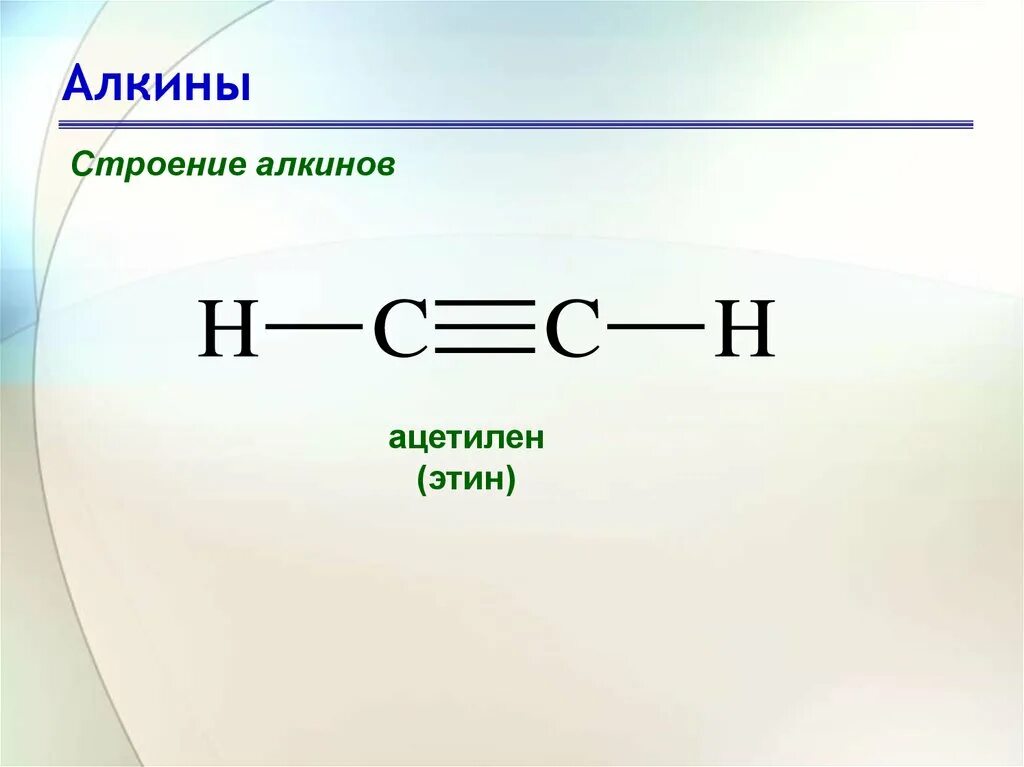 Алкины

Строение алкинов

$H-C\equiv C-H$

ацетилен
(этин)